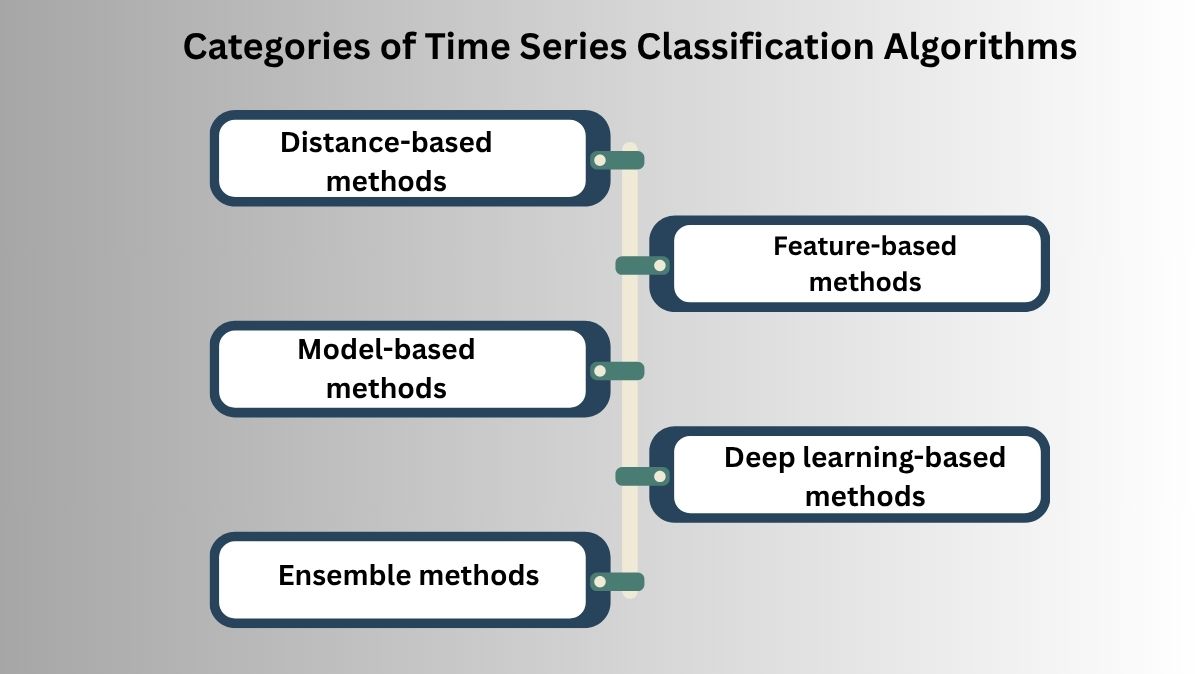 Categories of Time Series Classification Algorithms

Distance-based methods

Feature-based methods

Model-based methods

Deep learning-based methods

Ensemble methods